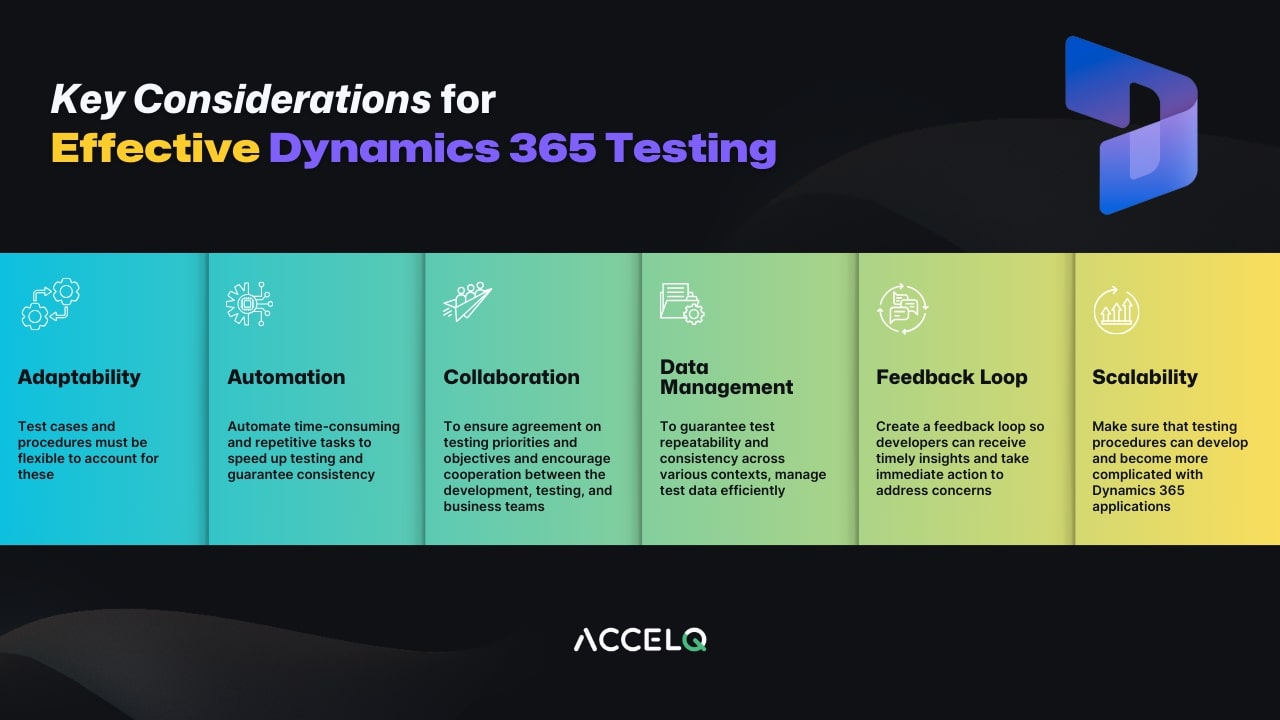 Key Considerations for Effective Dynamics 365 Testing

Adaptability

Test cases and procedures must be flexible to account for these

Automation

Automate time-consuming and repetitive tasks to speed up testing and guarantee consistency

Collaboration

To ensure agreement on testing priorities and objectives and encourage cooperation between the development, testing, and business teams

Data Management

To guarantee test repeatability and consistency across various contexts, manage test data efficiently

Feedback Loop

Create a feedback loop so developers can receive timely insights and take immediate action to address concerns

Scalability

Make sure that testing procedures can develop and become more complicated with Dynamics 365 applications

ACCELQ